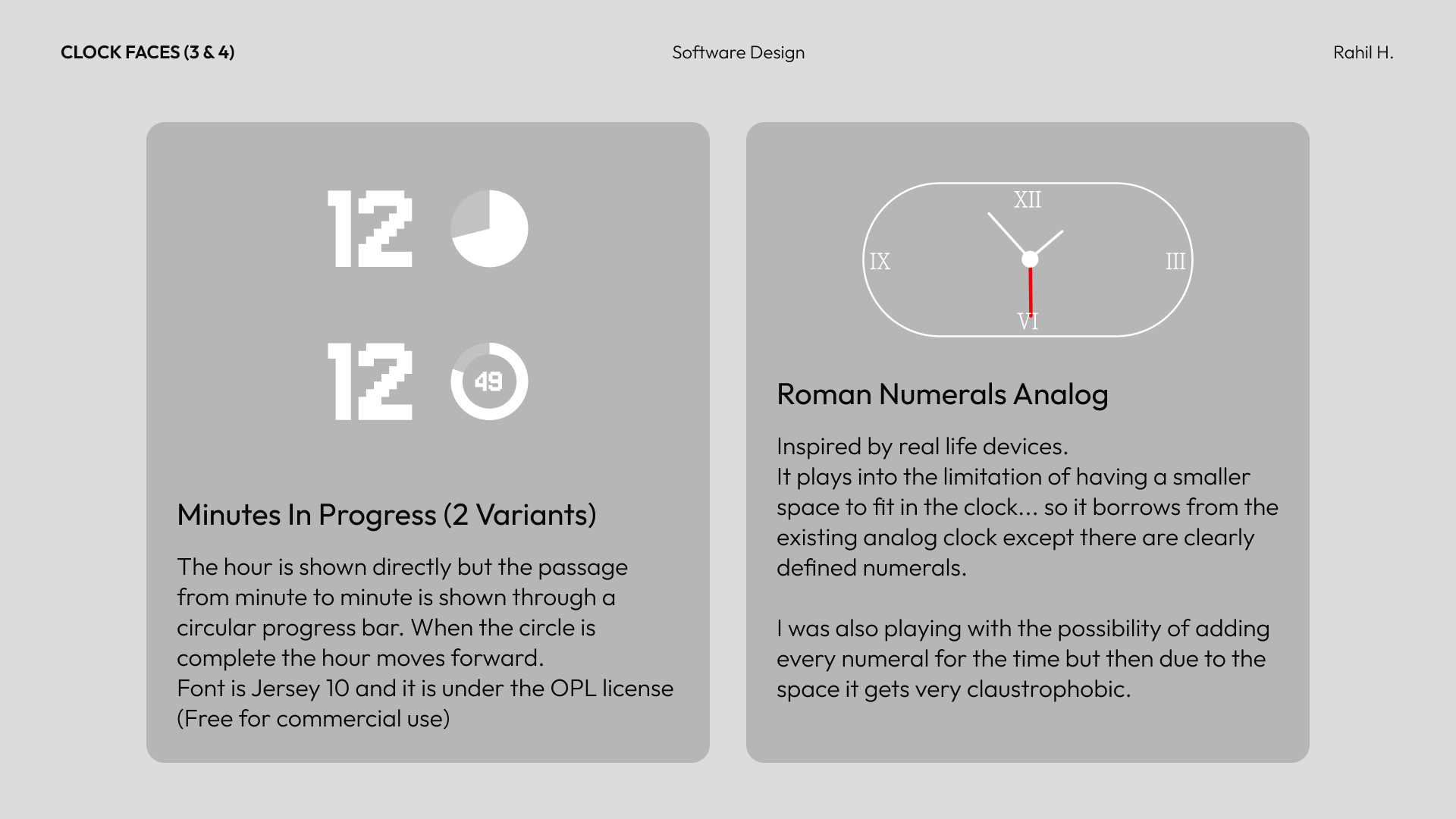 CLOCK FACES (3 & 4)

Software Design

Rahil H.

12

12

49

Minutes In Progress (2 Variants)

The hour is shown directly but the passage from minute to minute is shown through a circular progress bar. When the circle is complete the hour moves forward.
Font is Jersey 10 and it is under the OPL license (Free for commercial use)

XII

IX

III

VI

Roman Numerals Analog

Inspired by real life devices.
It plays into the limitation of having a smaller space to fit in the clock... so it borrows from the existing analog clock except there are clearly defined numerals.

I was also playing with the possibility of adding every numeral for the time but then due to the space it gets very claustrophobic.